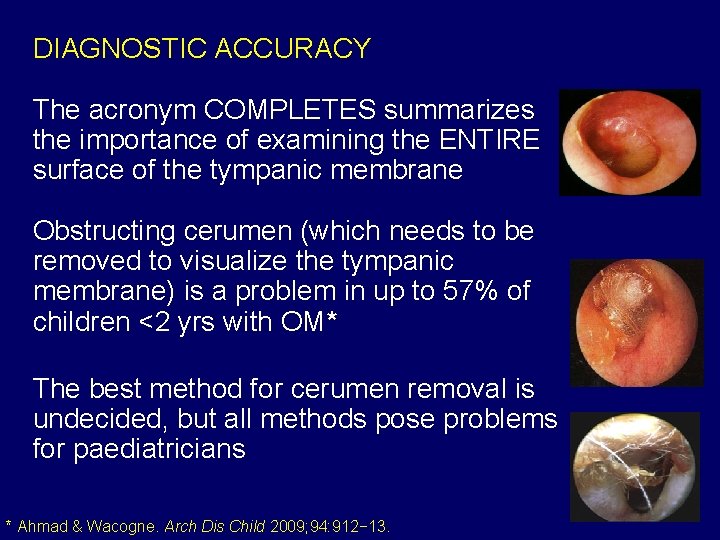 DIAGNOSTIC ACCURACY

The acronym COMPLETES summarizes the importance of examining the ENTIRE surface of the tympanic membrane

Obstructing cerumen (which needs to be removed to visualize the tympanic membrane) is a problem in up to 57% of children <2 yrs with OM*

The best method for cerumen removal is undecided, but all methods pose problems for paediatricians

* Ahmad & Wacogne. Arch Dis Child 2009;94:912–13.